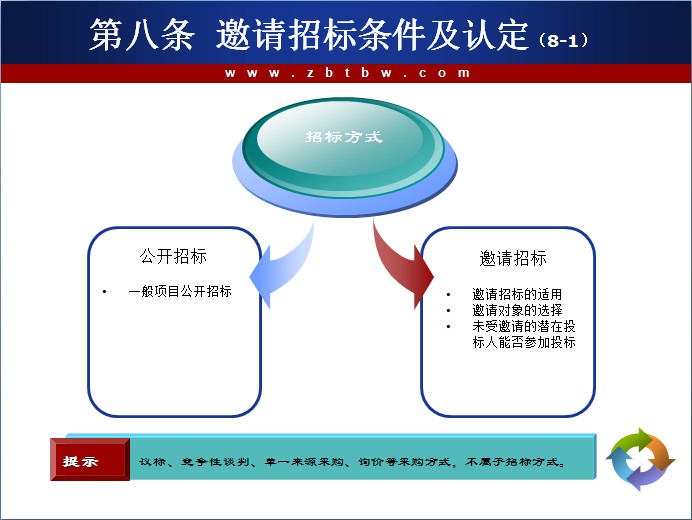 第八条 邀请招标条件及认定（8-1）

www.zbtbw.com

招标方式

公开招标

• 一般项目公开招标

邀请招标

• 邀请招标的适用
• 邀请对象的选择
• 未受邀请的潜在投标人能否参加投标

提示

议标、竞争性谈判、单一来源采购、询价等采购方式，不属于招标方式。